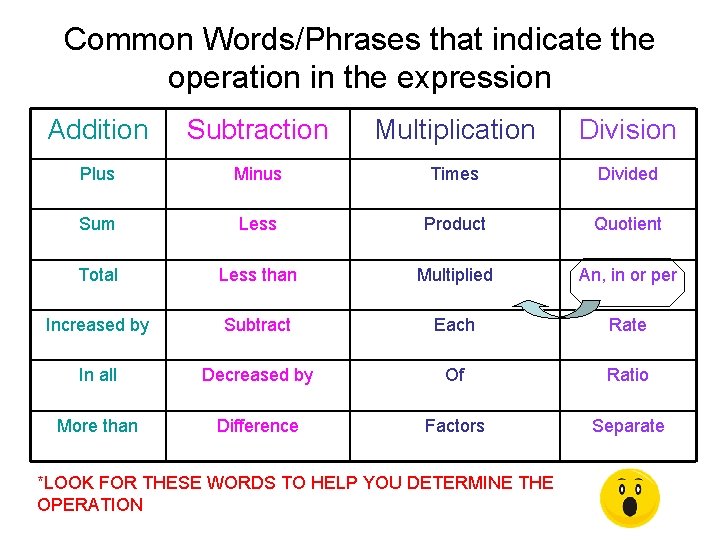 Common Words/Phrases that indicate the operation in the expression

| Addition | Subtraction | Multiplication | Division |
|---|---|---|---|
| Plus | Minus | Times | Divided |
| Sum | Less | Product | Quotient |
| Total | Less than | Multiplied | An, in or per |
| Increased by | Subtract | Each | Rate |
| In all | Decreased by | Of | Ratio |
| More than | Difference | Factors | Separate |

*LOOK FOR THESE WORDS TO HELP YOU DETERMINE THE OPERATION